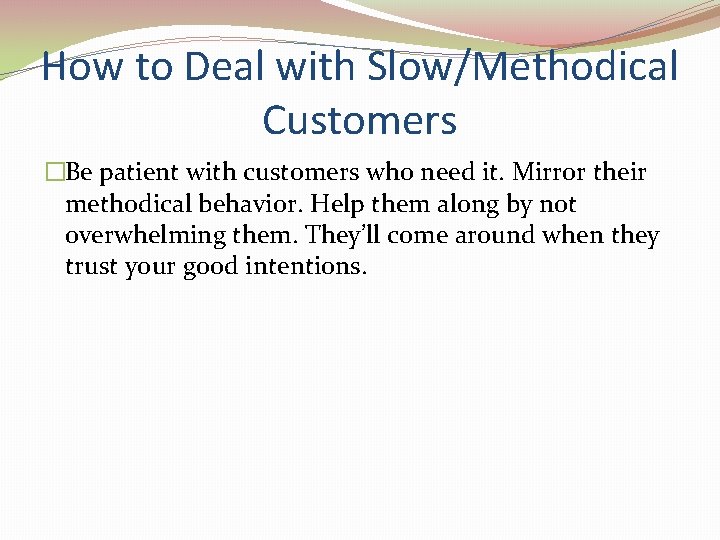 How to Deal with Slow/Methodical Customers

Be patient with customers who need it. Mirror their methodical behavior. Help them along by not overwhelming them. They'll come around when they trust your good intentions.